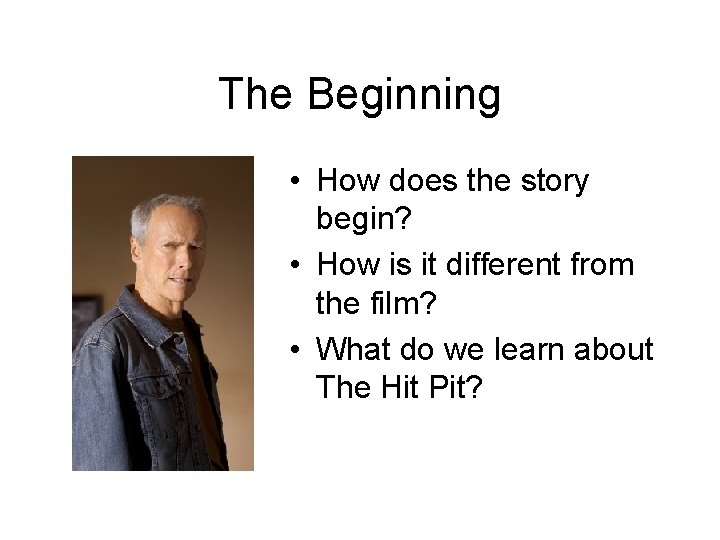 The Beginning

• How does the story begin?
• How is it different from the film?
• What do we learn about The Hit Pit?